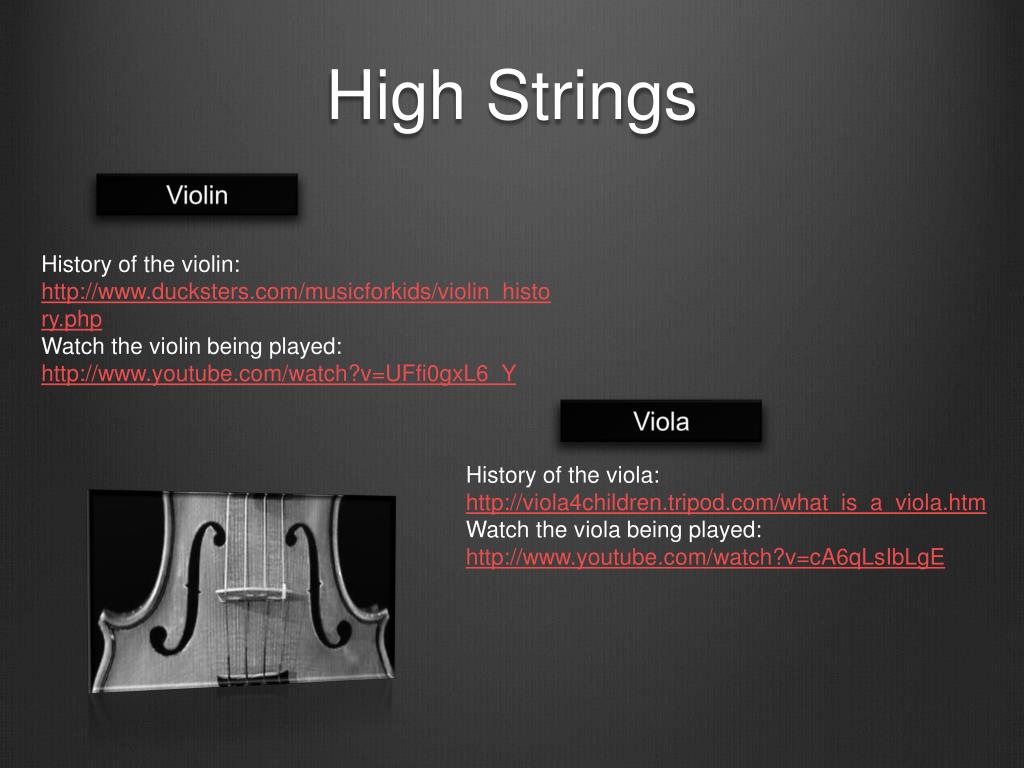 High Strings

Violin

History of the violin: http://www.ducksters.com/musicforkids/violin_history.php
Watch the violin being played: http://www.youtube.com/watch?v=UFfi0gxL6_Y

Viola

History of the viola: http://viola4children.tripod.com/what_is_a_viola.htm
Watch the viola being played: http://www.youtube.com/watch?v=cA6qLsIbLgE